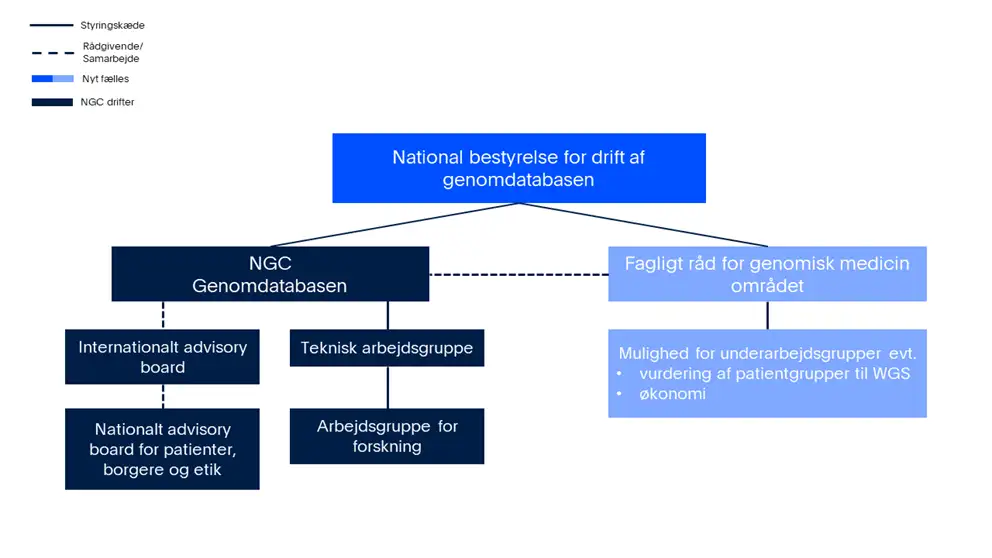 Styringskæde
Rådgivende/
Samarbejde
Nyt fælles
NGC drifter

National bestyrelse for drift af genomdatabasen

NGC
Genomdatabasen

Fagligt råd for genomisk medicin området

Internationalt advisory board

Teknisk arbejdsgruppe

Mulighed for underarbejdsgrupper evt.
• vurdering af patientgrupper til WGS
• økonomi

Nationalt advisory board for patienter, borgere og etik

Arbejdsgruppe for forskning